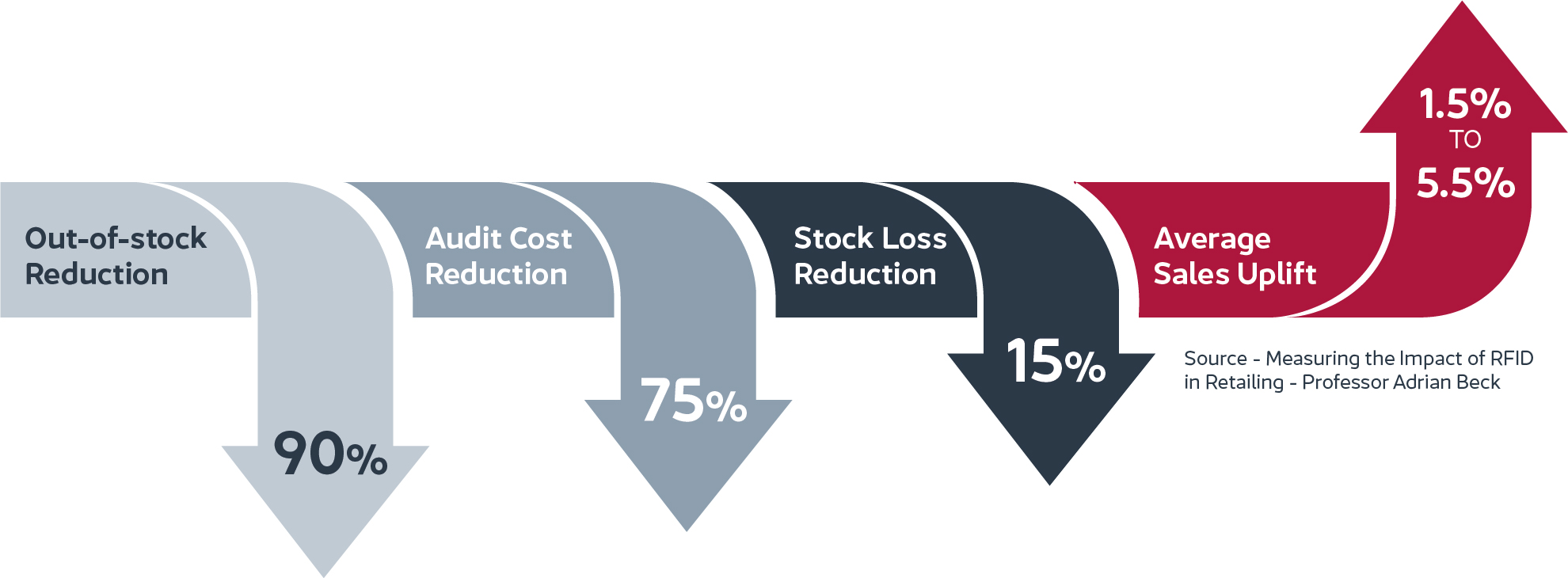 Out-of-stock Reduction

90%

Audit Cost Reduction

75%

Stock Loss Reduction

15%

Average Sales Uplift

1.5% TO 5.5%

Source - Measuring the Impact of RFID in Retailing - Professor Adrian Beck